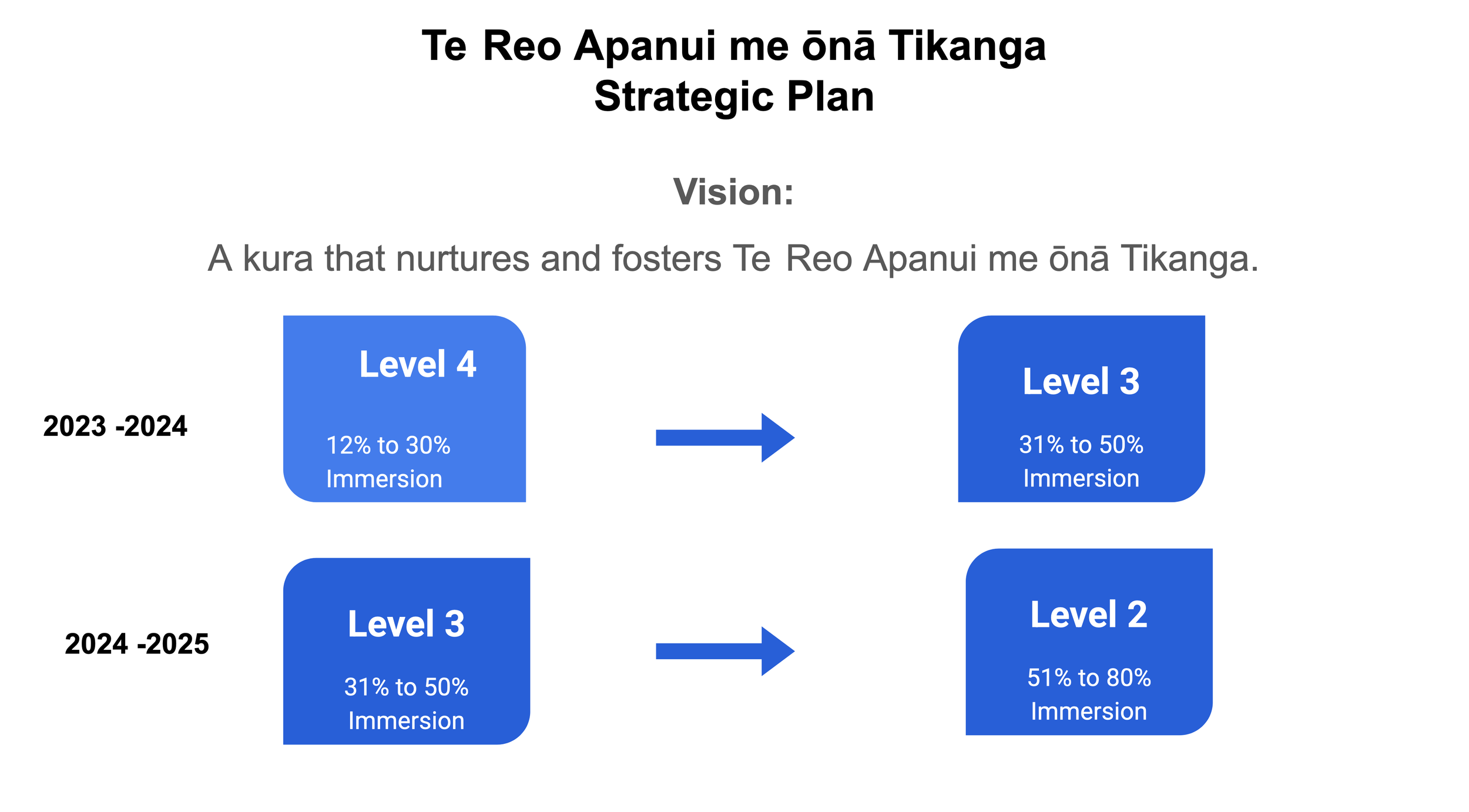 Te Reo Apanui me ōnā Tikanga
Strategic Plan

Vision:

A kura that nurtures and fosters Te Reo Apanui me ōnā Tikanga.

2023 -2024

Level 4

12% to 30% Immersion

Level 3

31% to 50% Immersion

2024 -2025

Level 3

31% to 50% Immersion

Level 2

51% to 80% Immersion